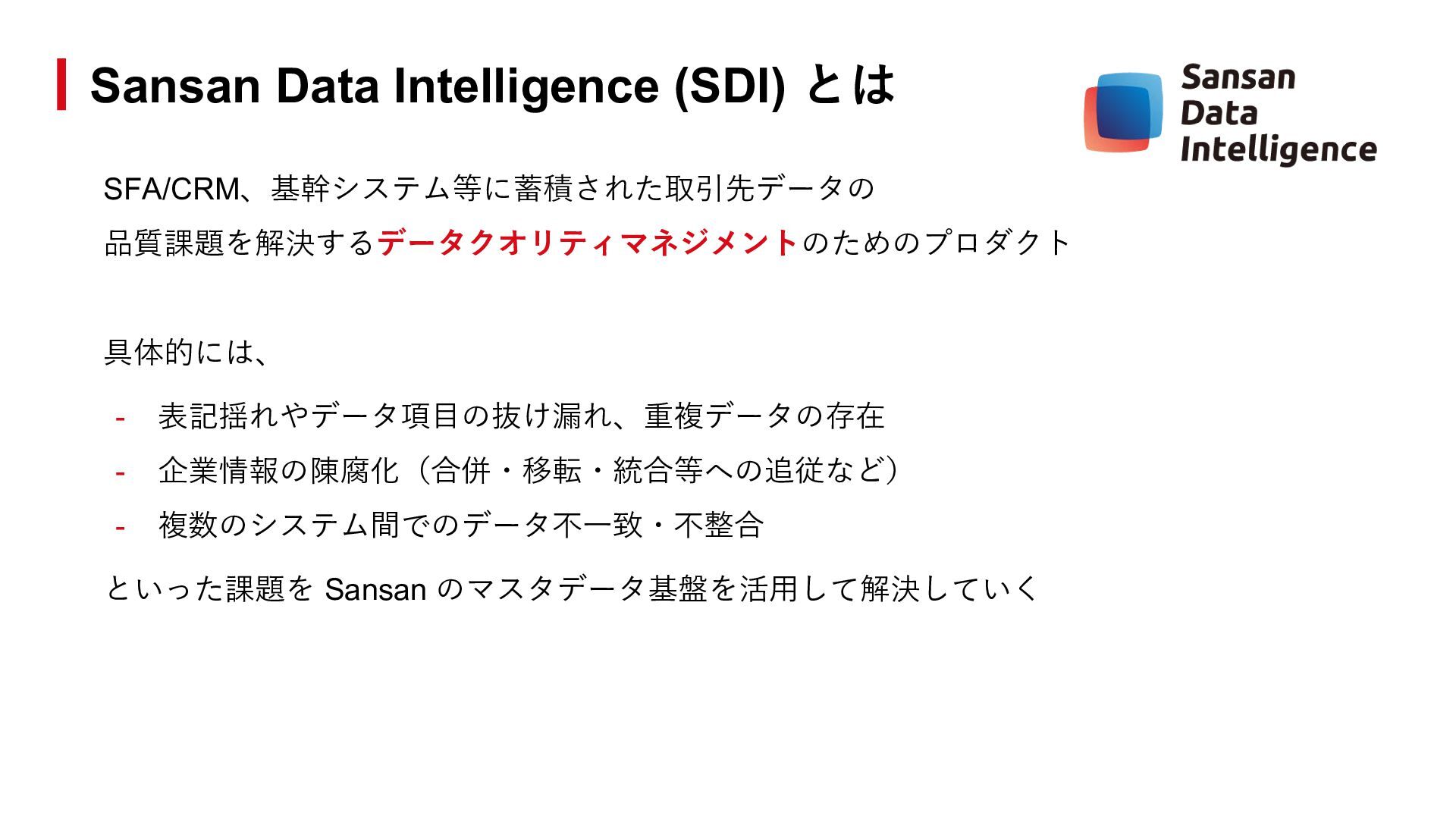 Sansan Data Intelligence (SDI) とは

Sansan Data Intelligence

SFA/CRM、基幹システム等に蓄積された取引先データの品質課題を解決するデータクオリティマネジメントのためのプロダクト

具体的には、

- 表記揺れやデータ項目の抜け漏れ、重複データの存在
- 企業情報の陳腐化（合併・移転・統合等への追従など）
- 複数のシステム間でのデータ不一致・不整合

といった課題を Sansan のマスタデータ基盤を活用して解決していく